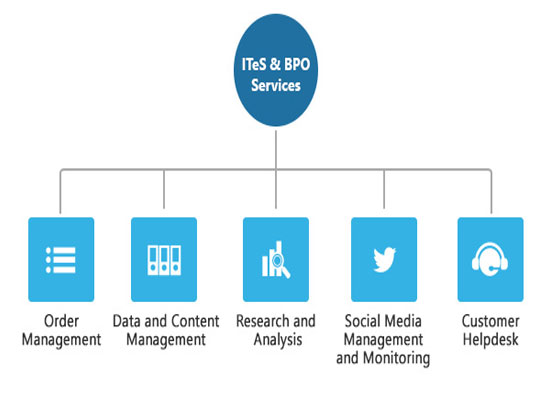 ITeS & BPO Services

Order Management

Data and Content Management

Research and Analysis

Social Media Management and Monitoring

Customer Helpdesk